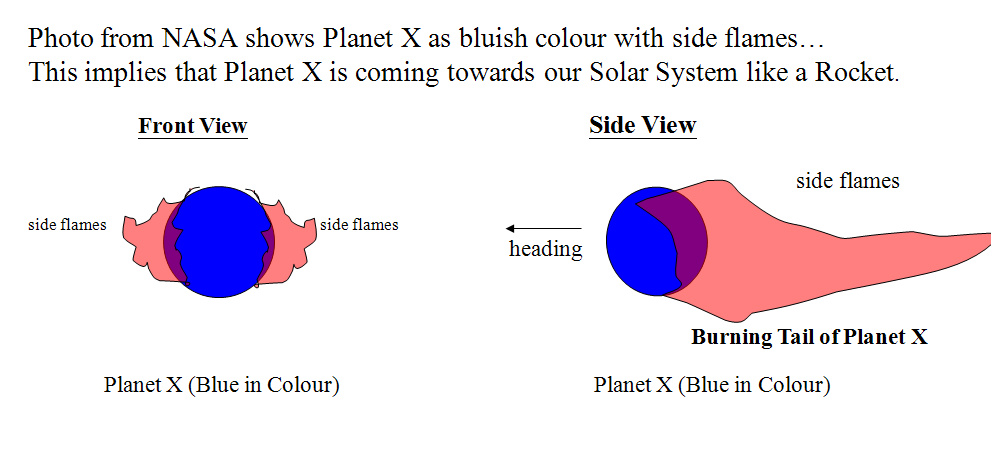 Photo from NASA shows Planet X as bluish colour with side flames…
This implies that Planet X is coming towards our Solar System like a Rocket.

Front View

side flames

side flames

Planet X (Blue in Colour)

Side View

side flames

heading

Burning Tail of Planet X

Planet X (Blue in Colour)